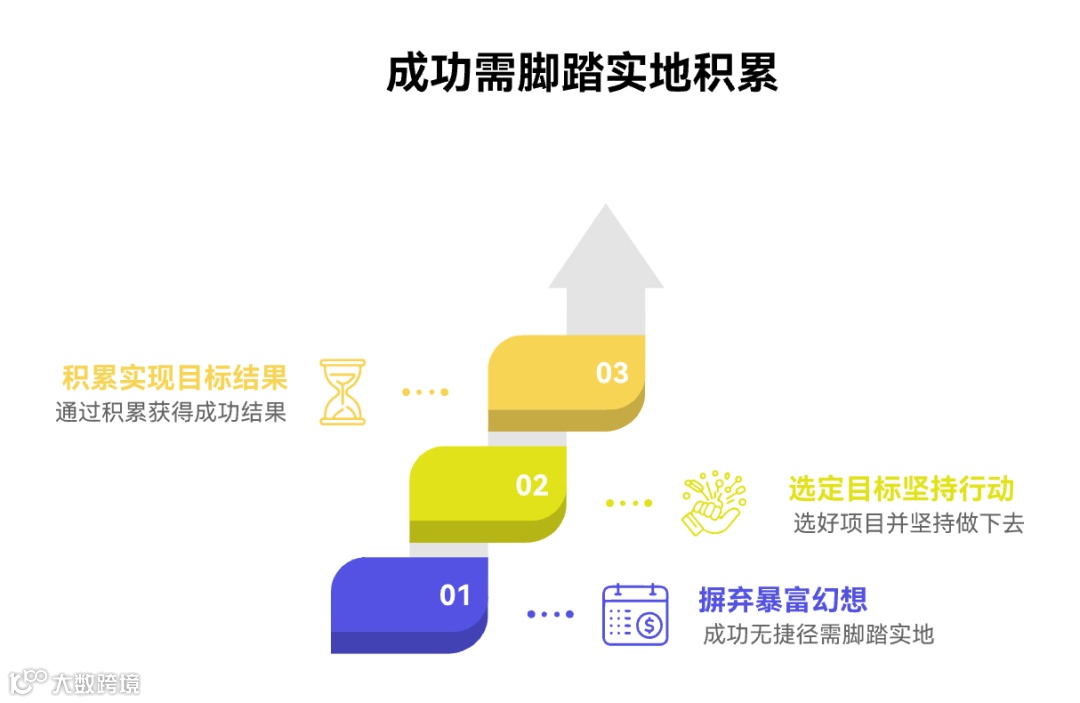 成功需脚踏实地积累

积累实现目标结果
通过积累获得成功结果

03

02

选定目标坚持行动
选好项目并坚持做下去

01

摒弃暴富幻想
成功无捷径需脚踏实地

大数跨境